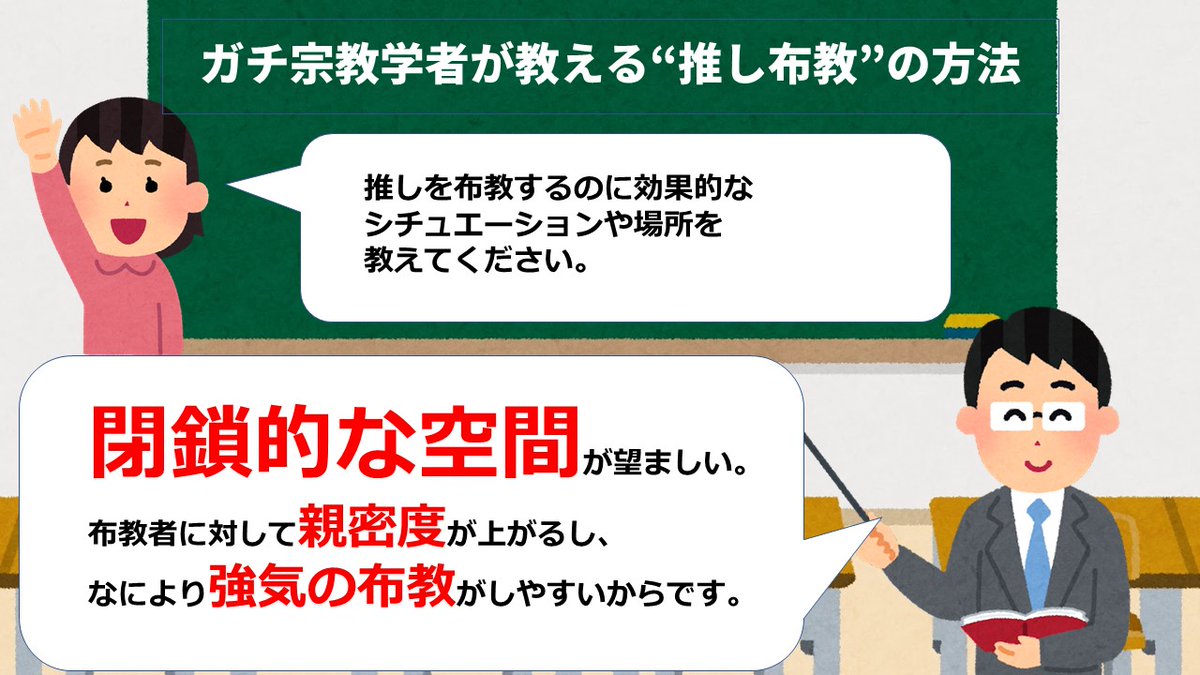 ガチ宗教学者が教える“推し布教”の方法

推しを布教するのに効果的なシチュエーションや場所を教えてください。

閉鎖的な空間が望ましい。

布教者に対して親密度が上がるし、なにより強気の布教がしやすいからです。